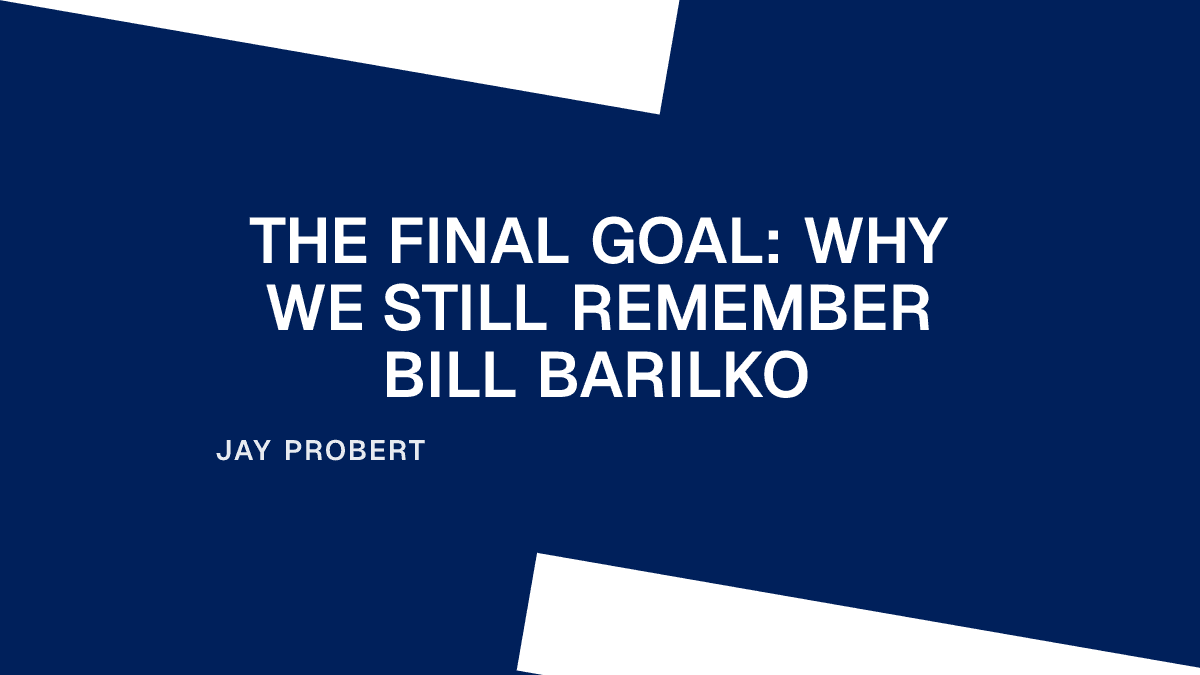 THE FINAL GOAL: WHY WE STILL REMEMBER BILL BARILKO

JAY PROBERT